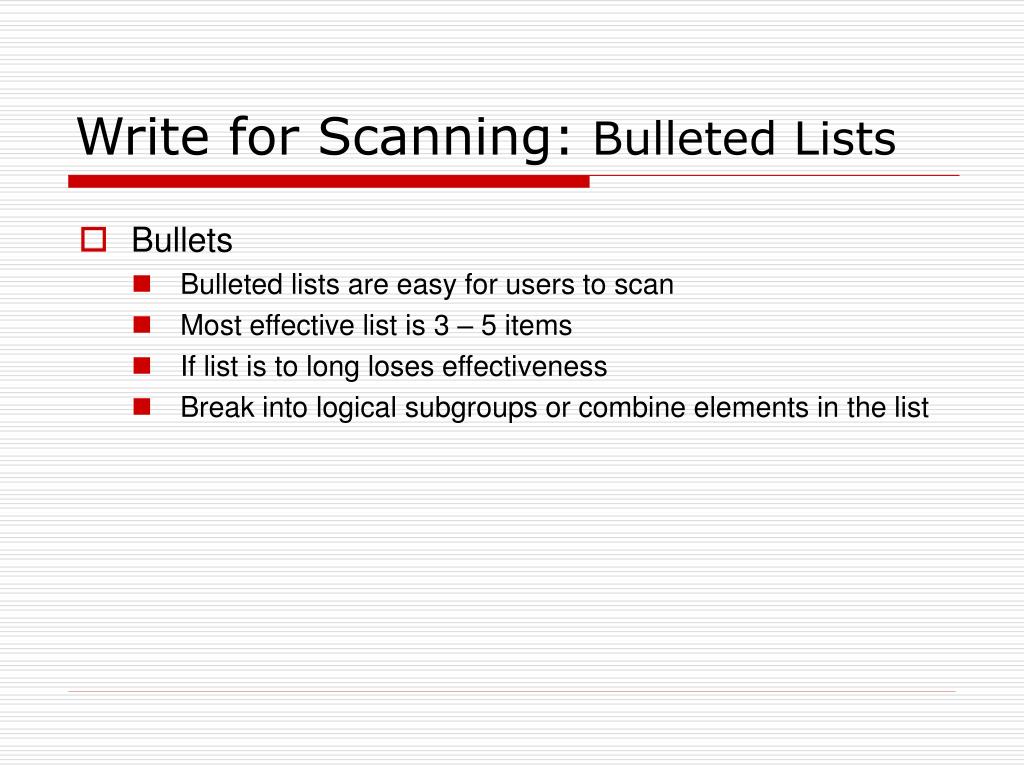 Write for Scanning: Bulleted Lists

Bullets

Bulleted lists are easy for users to scan

Most effective list is 3 – 5 items

If list is to long loses effectiveness

Break into logical subgroups or combine elements in the list